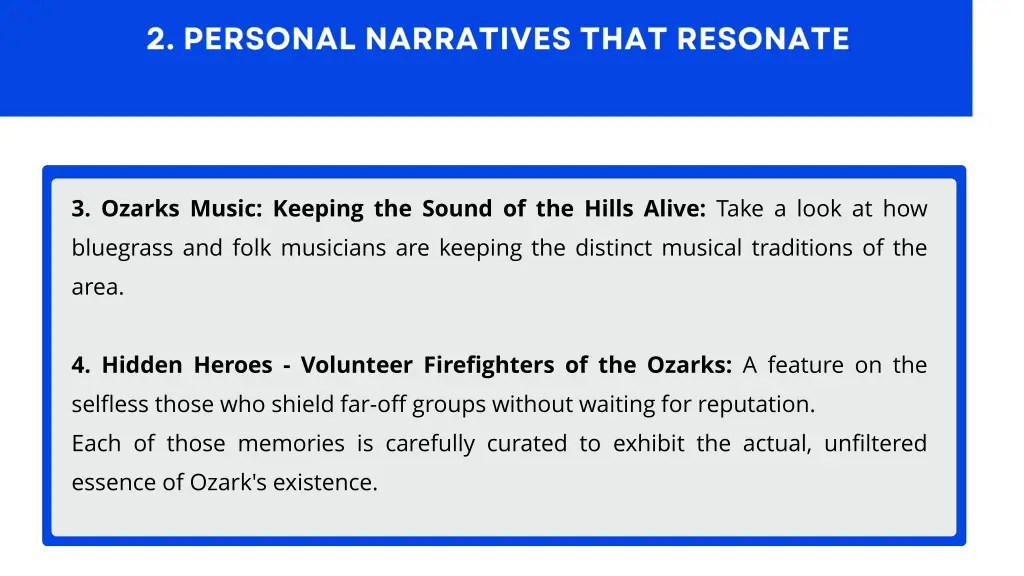 2. PERSONAL NARRATIVES THAT RESONATE

3. Ozarks Music: Keeping the Sound of the Hills Alive: Take a look at how bluegrass and folk musicians are keeping the distinct musical traditions of the area.

4. Hidden Heroes - Volunteer Firefighters of the Ozarks: A feature on the selfless those who shield far-off groups without waiting for reputation.
Each of those memories is carefully curated to exhibit the actual, unfiltered essence of Ozark's existence.